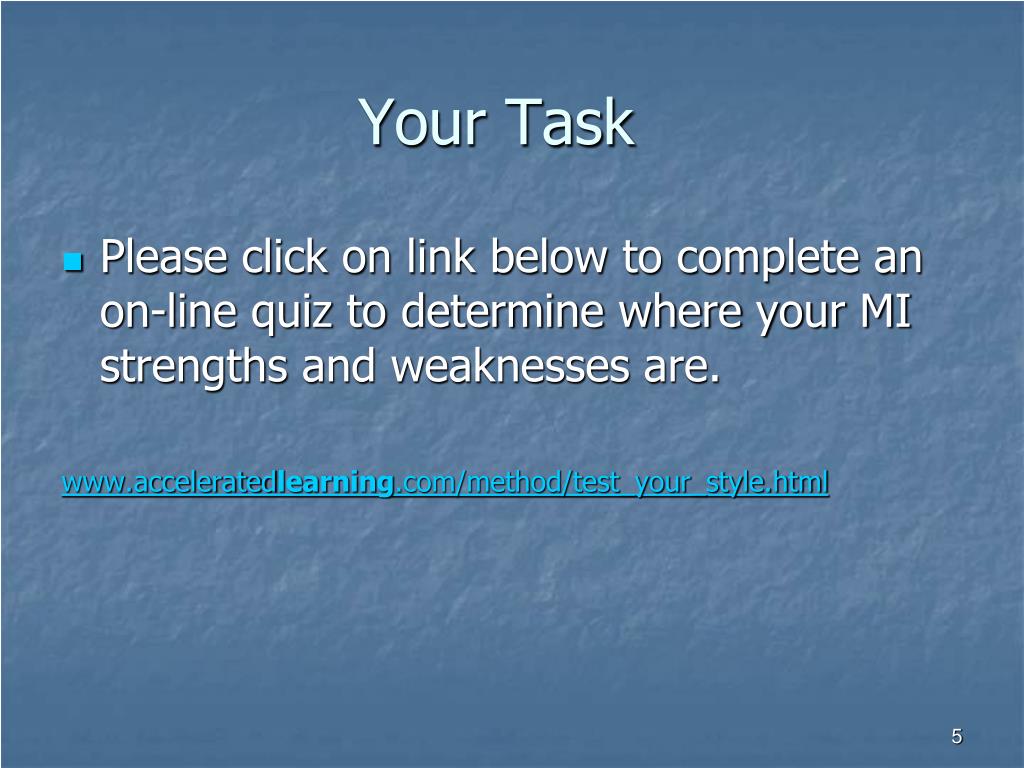 Your Task

Please click on link below to complete an on-line quiz to determine where your MI strengths and weaknesses are.

www.acceleratedlearning.com/method/test_your_style.html

5